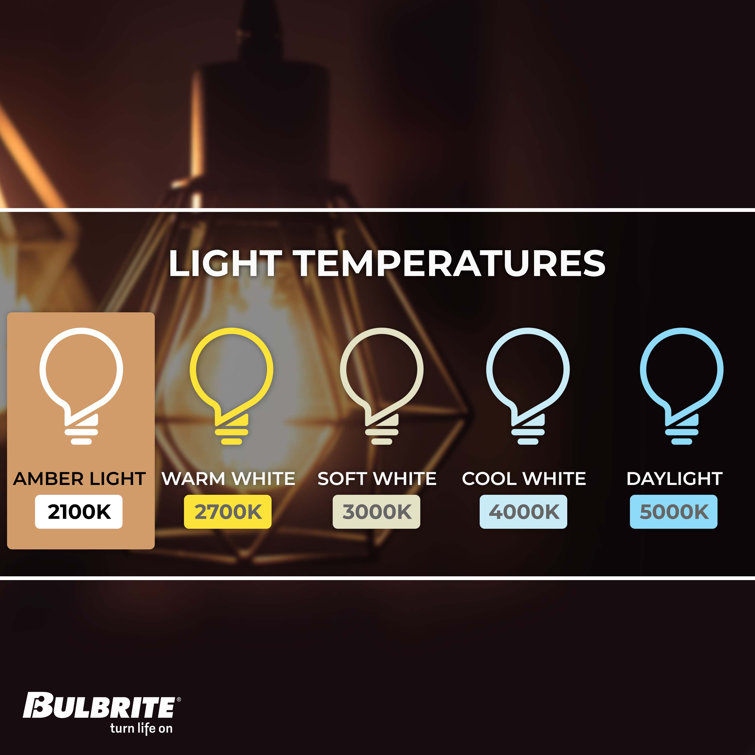 LIGHT TEMPERATURES

AMBER LIGHT
2100K

WARM WHITE
2700K

SOFT WHITE
3000K

COOL WHITE
4000K

DAYLIGHT
5000K

BULBRITE®
turn life on